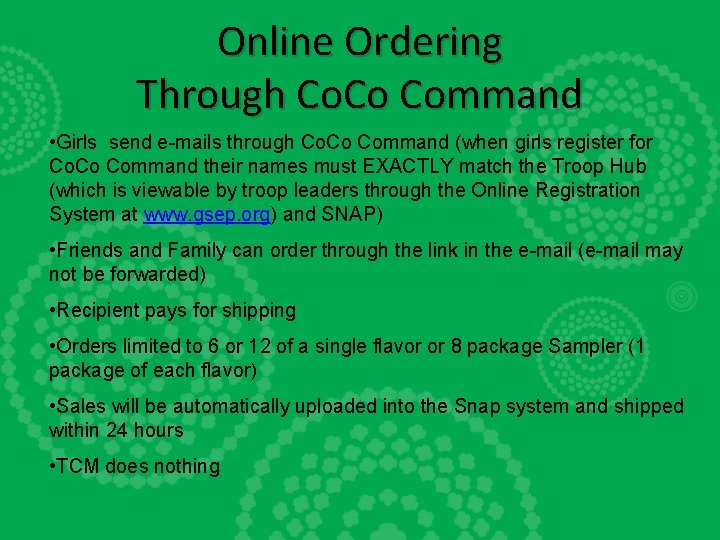 Online Ordering
Through CoCo Command

•Girls send e-mails through CoCo Command (when girls register for CoCo Command their names must EXACTLY match the Troop Hub (which is viewable by troop leaders through the Online Registration System at www.gsep.org) and SNAP)

•Friends and Family can order through the link in the e-mail (e-mail may not be forwarded)

•Recipient pays for shipping

•Orders limited to 6 or 12 of a single flavor or 8 package Sampler (1 package of each flavor)

•Sales will be automatically uploaded into the Snap system and shipped within 24 hours

•TCM does nothing